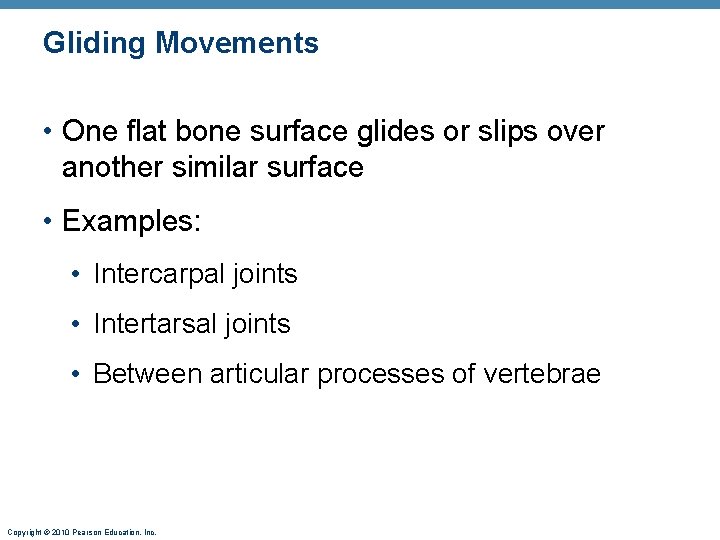 Gliding Movements

• One flat bone surface glides or slips over another similar surface

• Examples:

• Intercarpal joints

• Intertarsal joints

• Between articular processes of vertebrae

Copyright © 2010 Pearson Education, Inc.